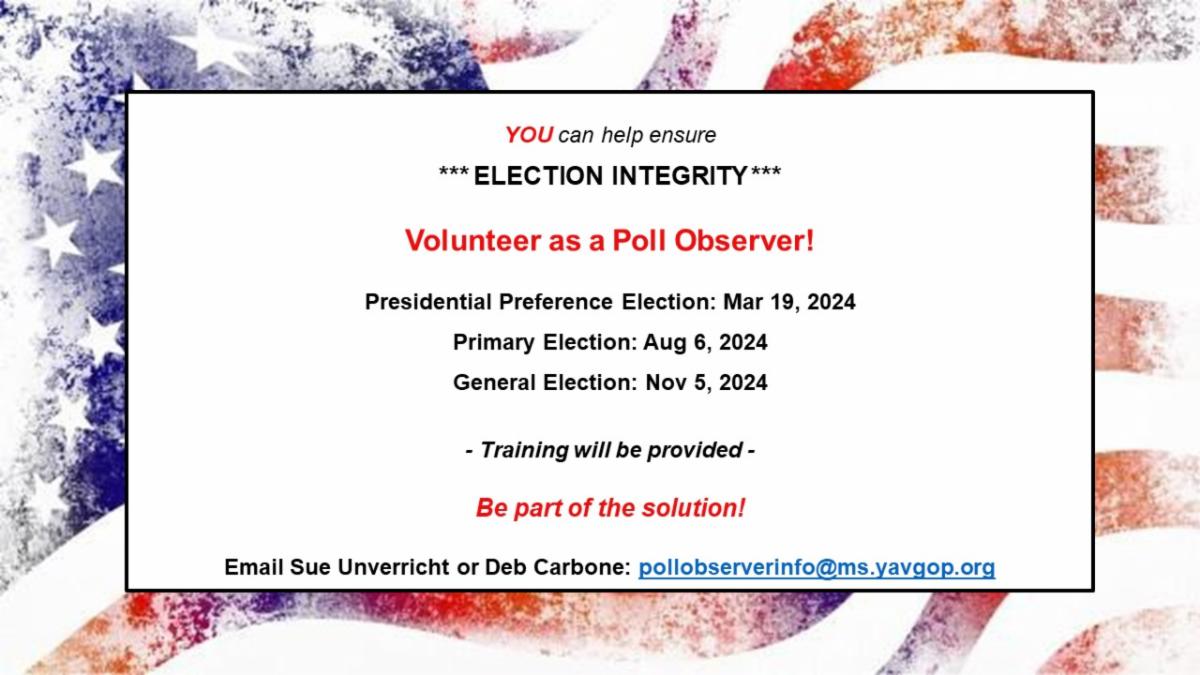 YOU can help ensure

*** ELECTION INTEGRITY ***

Volunteer as a Poll Observer!

Presidential Preference Election: Mar 19, 2024

Primary Election: Aug 6, 2024

General Election: Nov 5, 2024

- Training will be provided -

Be part of the solution!

Email Sue Unverricht or Deb Carbone: pollobserverinfo@ms.yavgop.org